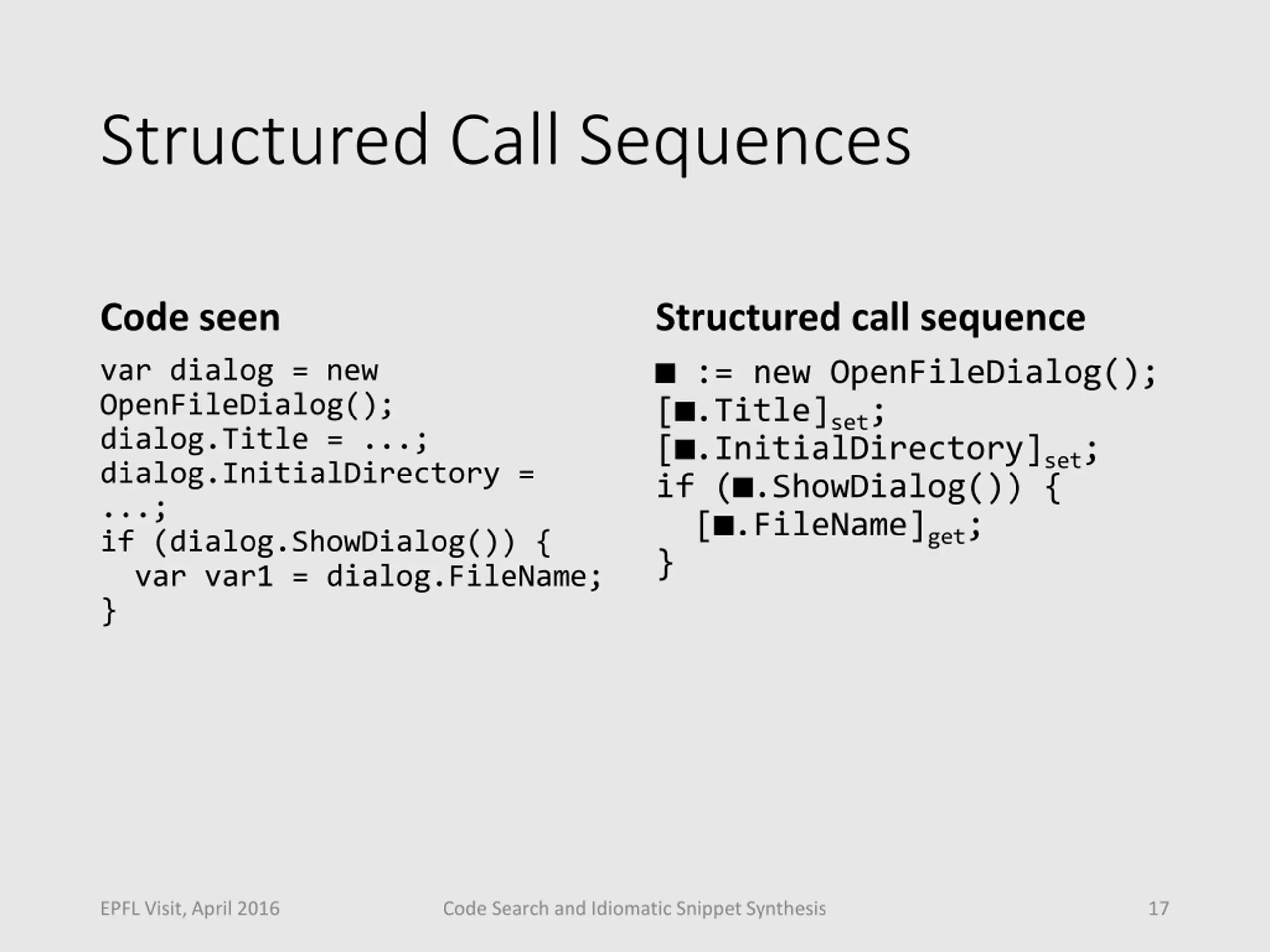 Structured Call Sequences

Code seen

var dialog = new
OpenFileDialog();
dialog.Title = ...;
dialog.InitialDirectory =
...;
if (dialog.ShowDialog()) {
  var var1 = dialog.FileName;
}

Structured call sequence

■ := new OpenFileDialog();
[■.Title]$_{set}$;
[■.InitialDirectory]$_{set}$;
if (■.ShowDialog()) {
  [■.FileName]$_{get}$;
}

EPFL Visit, April 2016

Code Search and Idiomatic Snippet Synthesis

17